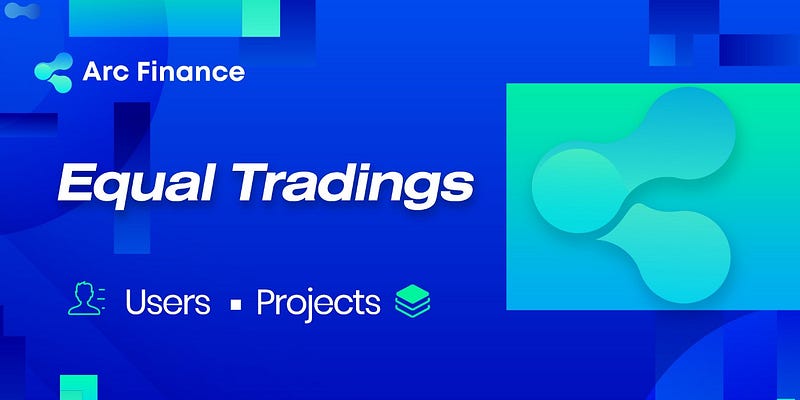 Arc Finance

Equal Tradings

Users ▪ Projects